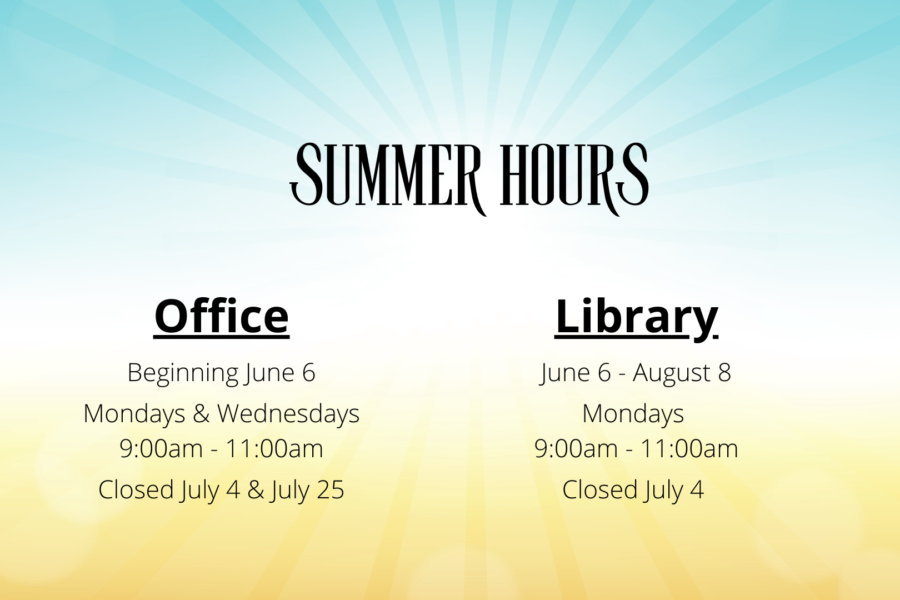 SUMMER HOURS

Office

Beginning June 6

Mondays & Wednesdays
9:00am - 11:00am

Closed July 4 & July 25

Library

June 6 - August 8

Mondays
9:00am - 11:00am

Closed July 4